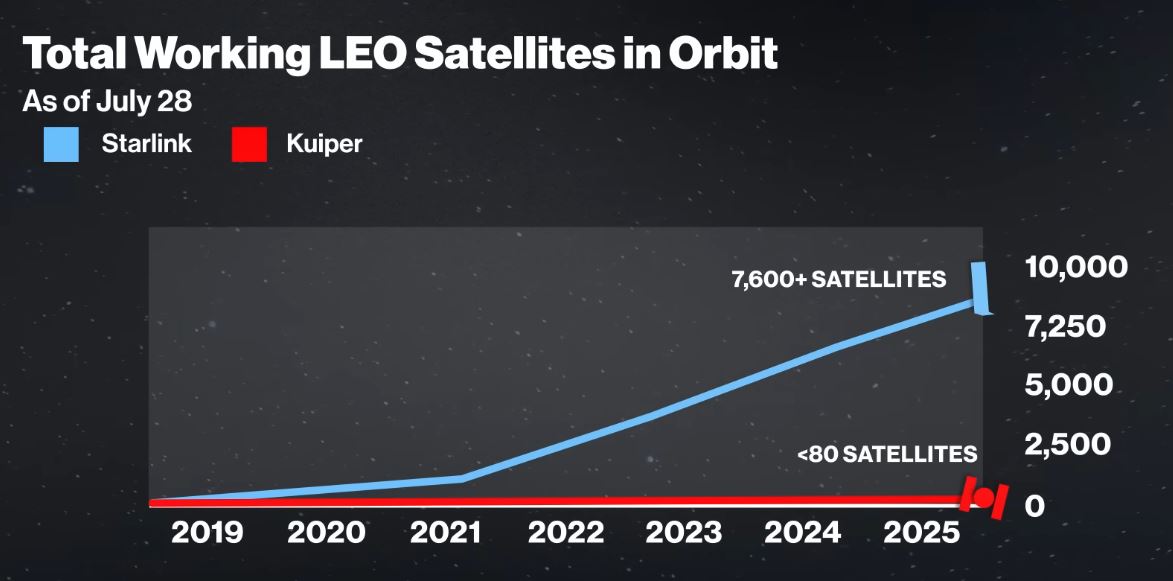 Total Working LEO Satellites in Orbit
As of July 28

Starlink Kuiper

7,600+ SATELLITES

<80 SATELLITES

10,000
7,250
5,000
2,500
0

2019 2020 2021 2022 2023 2024 2025